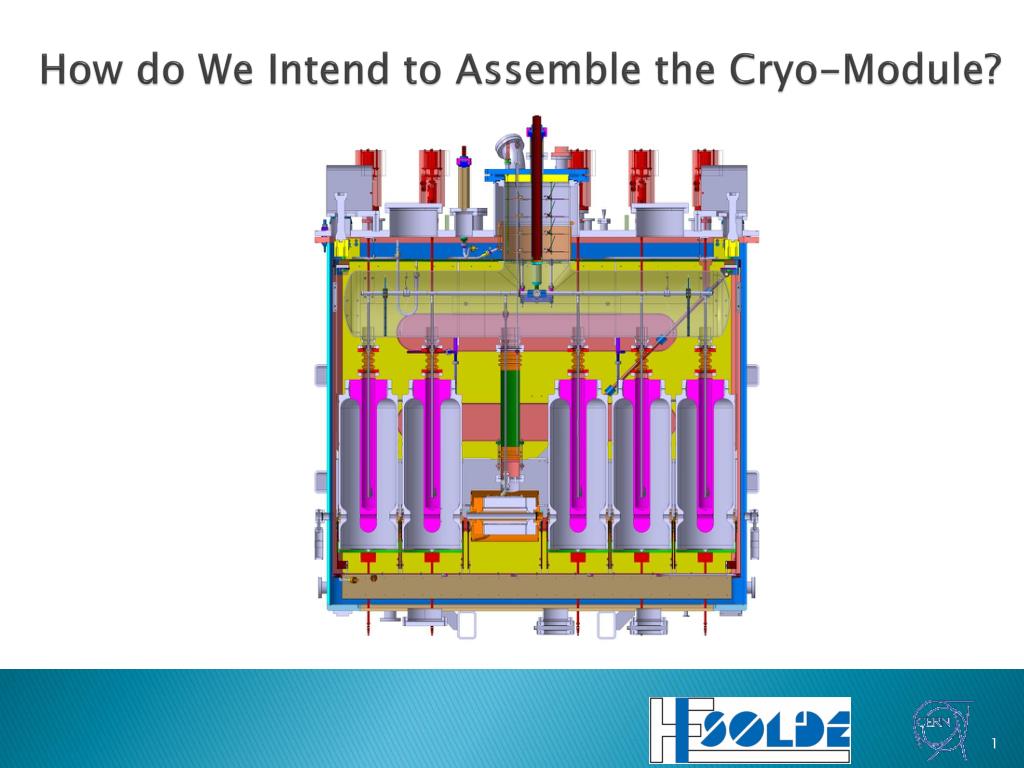 How do We Intend to Assemble the Cryo-Module?

HIE ISOLDE

CERN

1